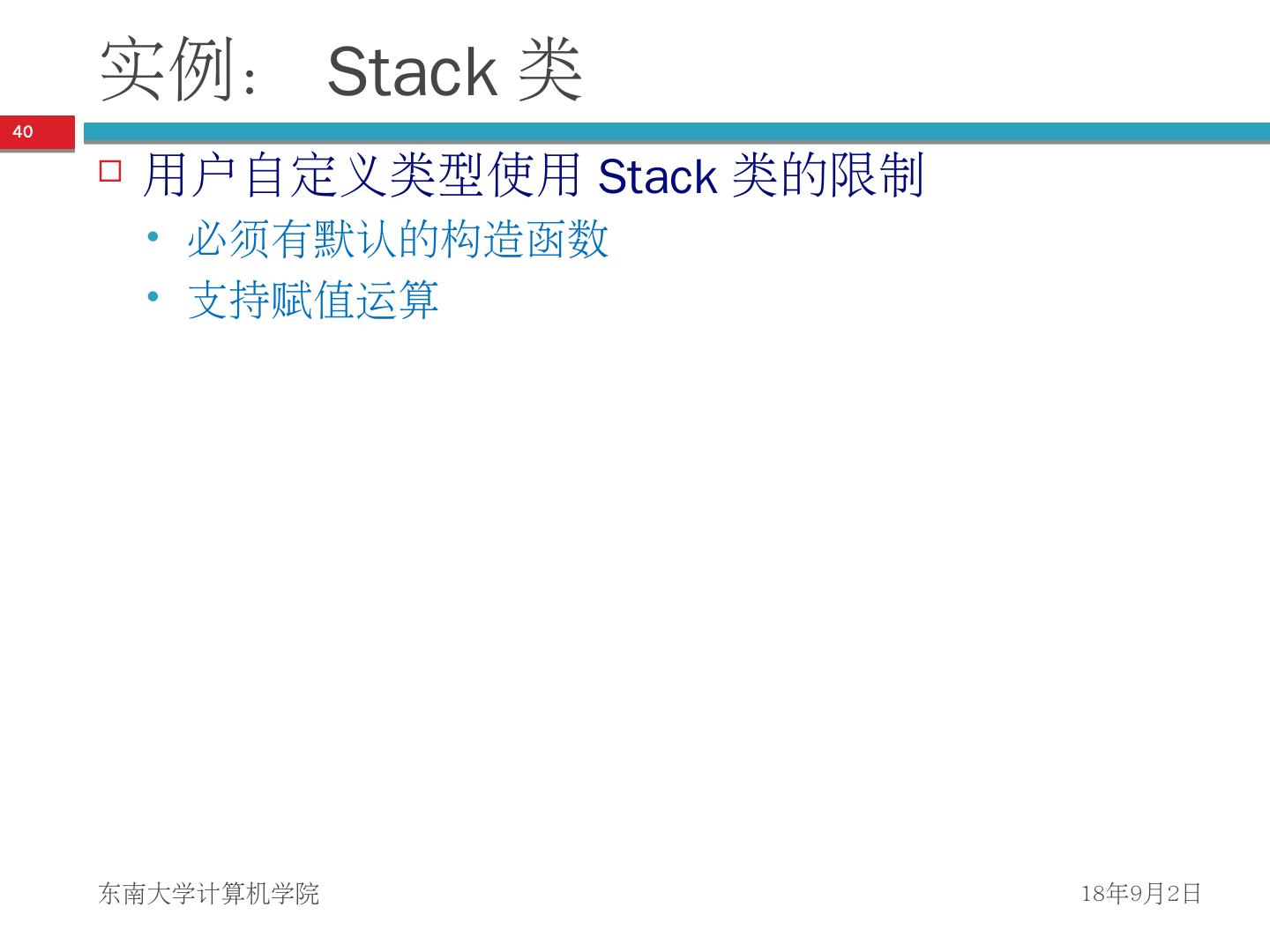 实例： Stack 类

40

□ 用户自定义类型使用 Stack 类的限制

• 必须有默认的构造函数

• 支持赋值运算

东南大学计算机学院

18年9月2日